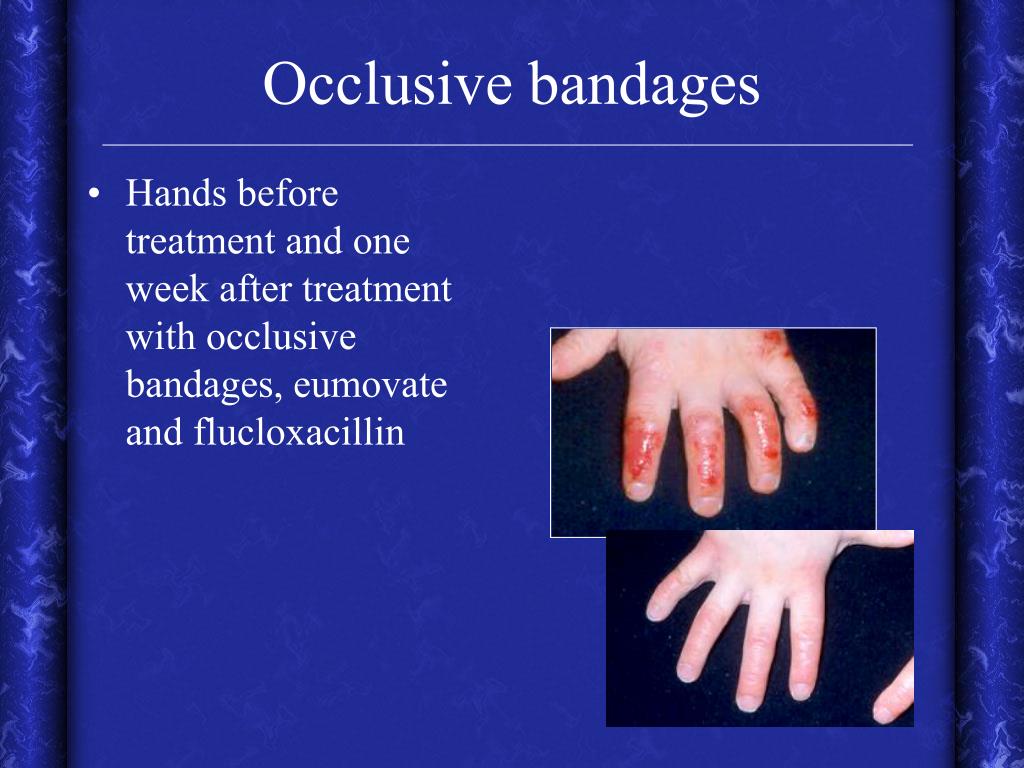 Occlusive bandages

• Hands before treatment and one week after treatment with occlusive bandages, eumovate and flucloxacillin